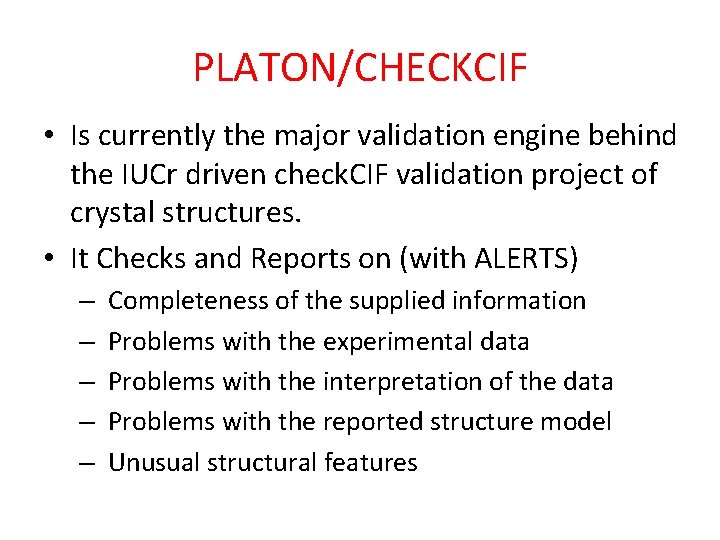 PLATON/CHECKCIF

• Is currently the major validation engine behind the IUCr driven checkCIF validation project of crystal structures.

• It Checks and Reports on (with ALERTS)
– Completeness of the supplied information
– Problems with the experimental data
– Problems with the interpretation of the data
– Problems with the reported structure model
– Unusual structural features